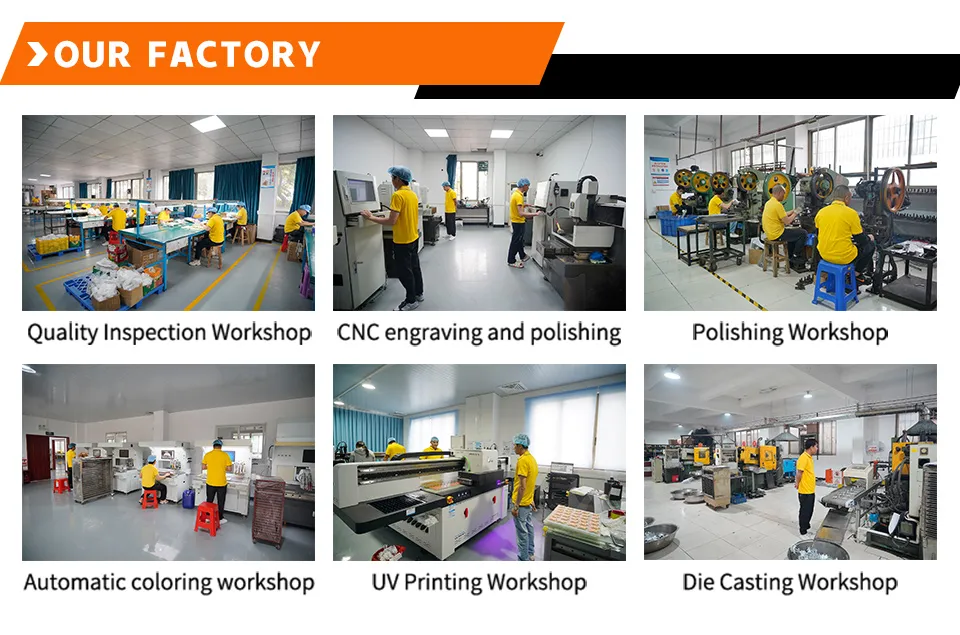 OUR FACTORY

Quality Inspection Workshop

CNC engraving and polishing

Polishing Workshop

Automatic coloring workshop

UV Printing Workshop

Die Casting Workshop